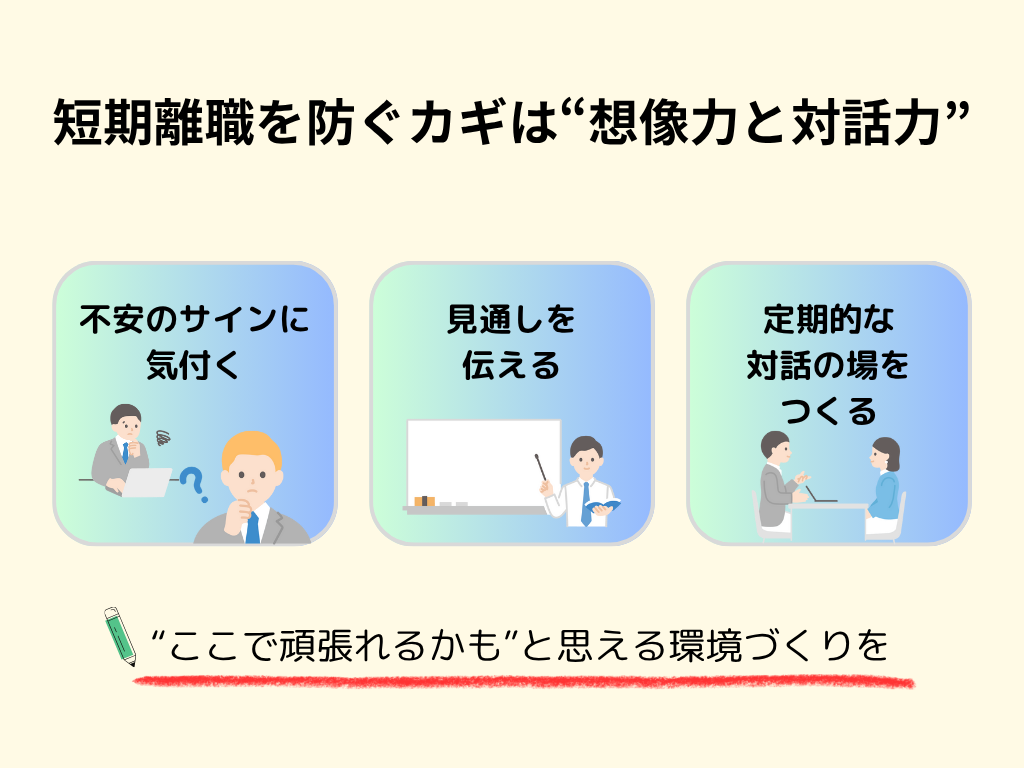 短期離職を防ぐカギは“想像力と対話力”

不安のサインに気付く

見通しを伝える

定期的な対話の場をつくる

“ここで頑張れるかも”と思える環境づくりを